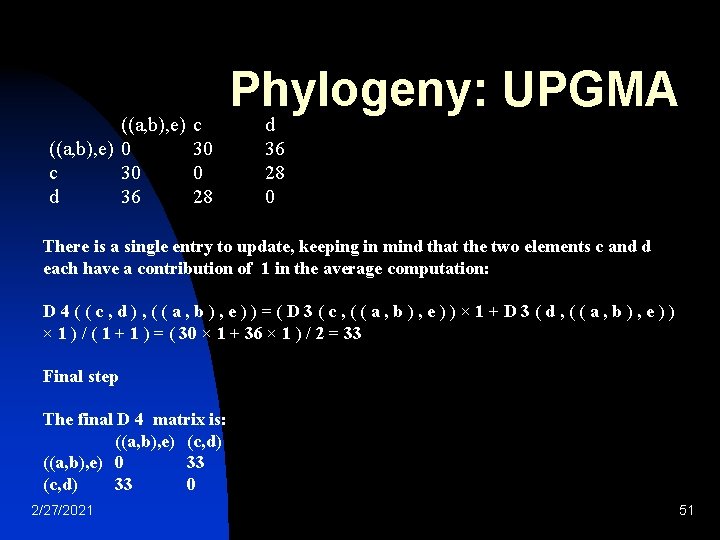 Phylogeny: UPGMA

|  | ((a,b),e) | c | d |
|---|---|---|---|
| ((a,b),e) | 0 | 30 | 36 |
| c | 30 | 0 | 28 |
| d | 36 | 28 | 0 |

There is a single entry to update, keeping in mind that the two elements c and d each have a contribution of 1 in the average computation:

D 4 ( ( c , d ) , ( ( a , b ) , e ) ) = ( D 3 ( c , ( ( a , b ) , e ) ) × 1 + D 3 ( d , ( ( a , b ) , e ) ) × 1 ) / ( 1 + 1 ) = ( 30 × 1 + 36 × 1 ) / 2 = 33

Final step

The final D 4 matrix is:

|  | ((a,b),e) | (c,d) |
|---|---|---|
| ((a,b),e) | 0 | 33 |
| (c,d) | 33 | 0 |

2/27/2021

51